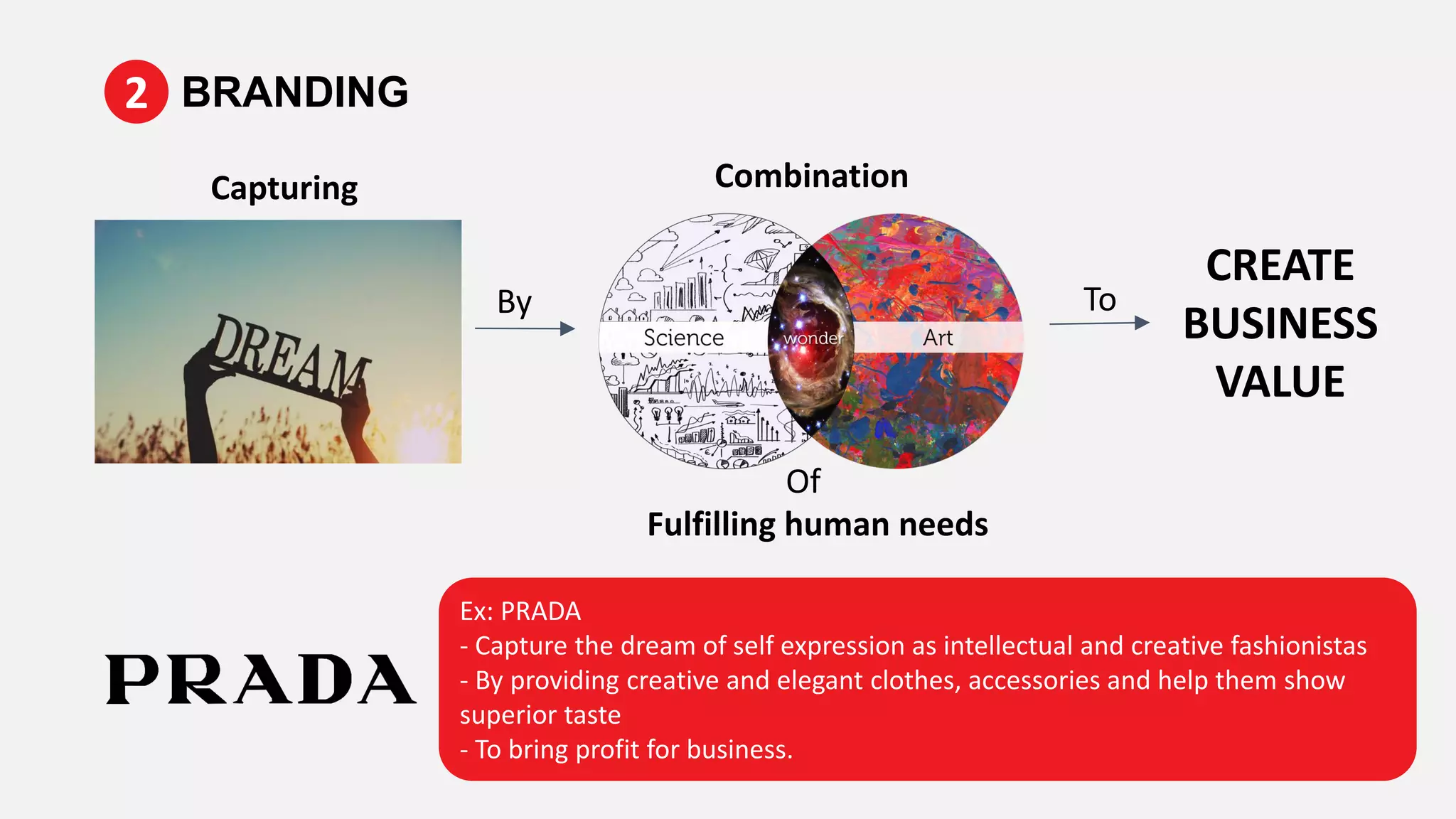 2 BRANDING

Capturing

DREAM

By

Combination

Science wonder Art

Of

Fulfilling human needs

To

CREATE BUSINESS VALUE

PRADA

Ex: PRADA
- Capture the dream of self expression as intellectual and creative fashionistas
- By providing creative and elegant clothes, accessories and help them show superior taste
- To bring profit for business.